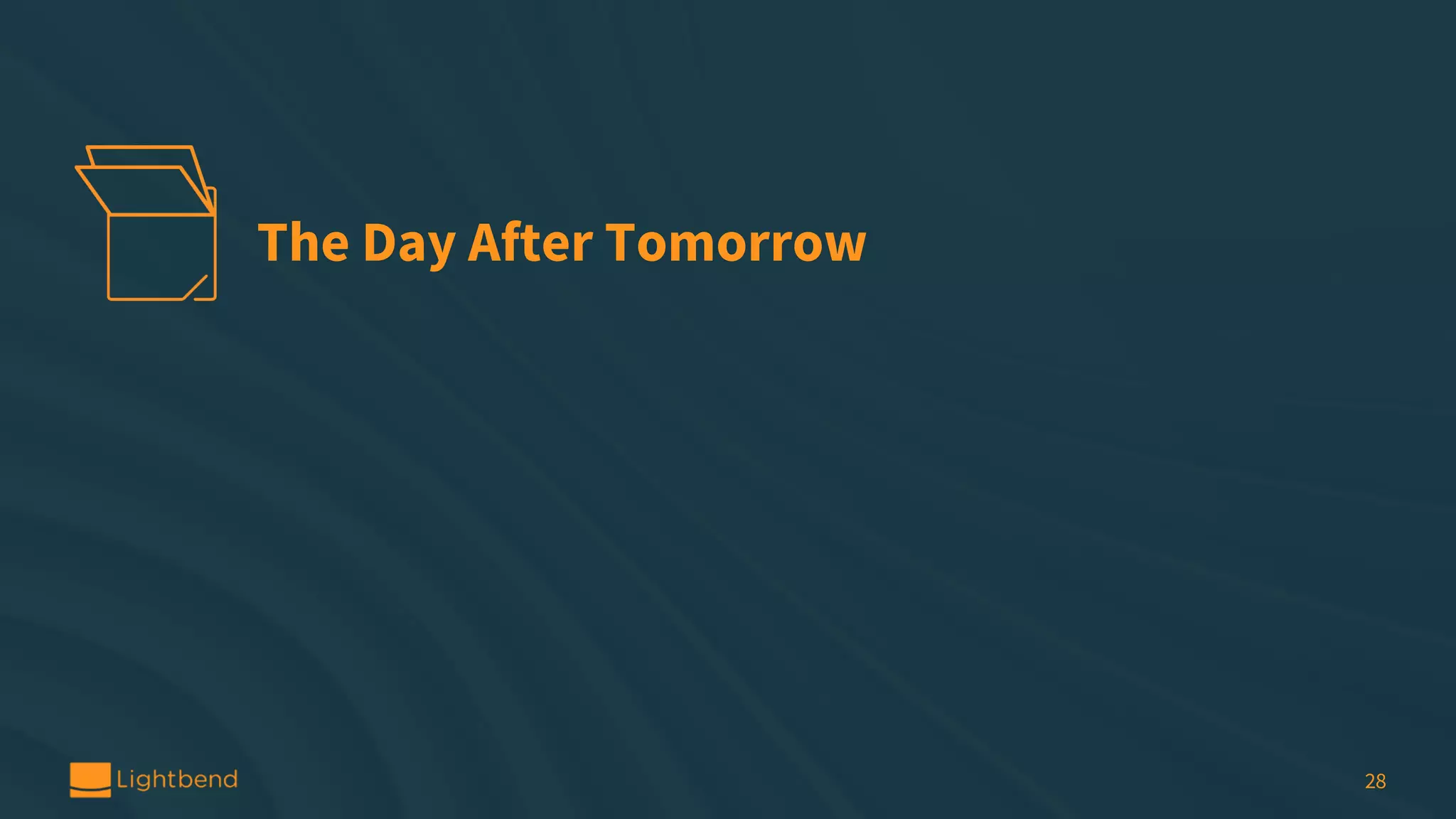 The Day After Tomorrow

Lightbend

28